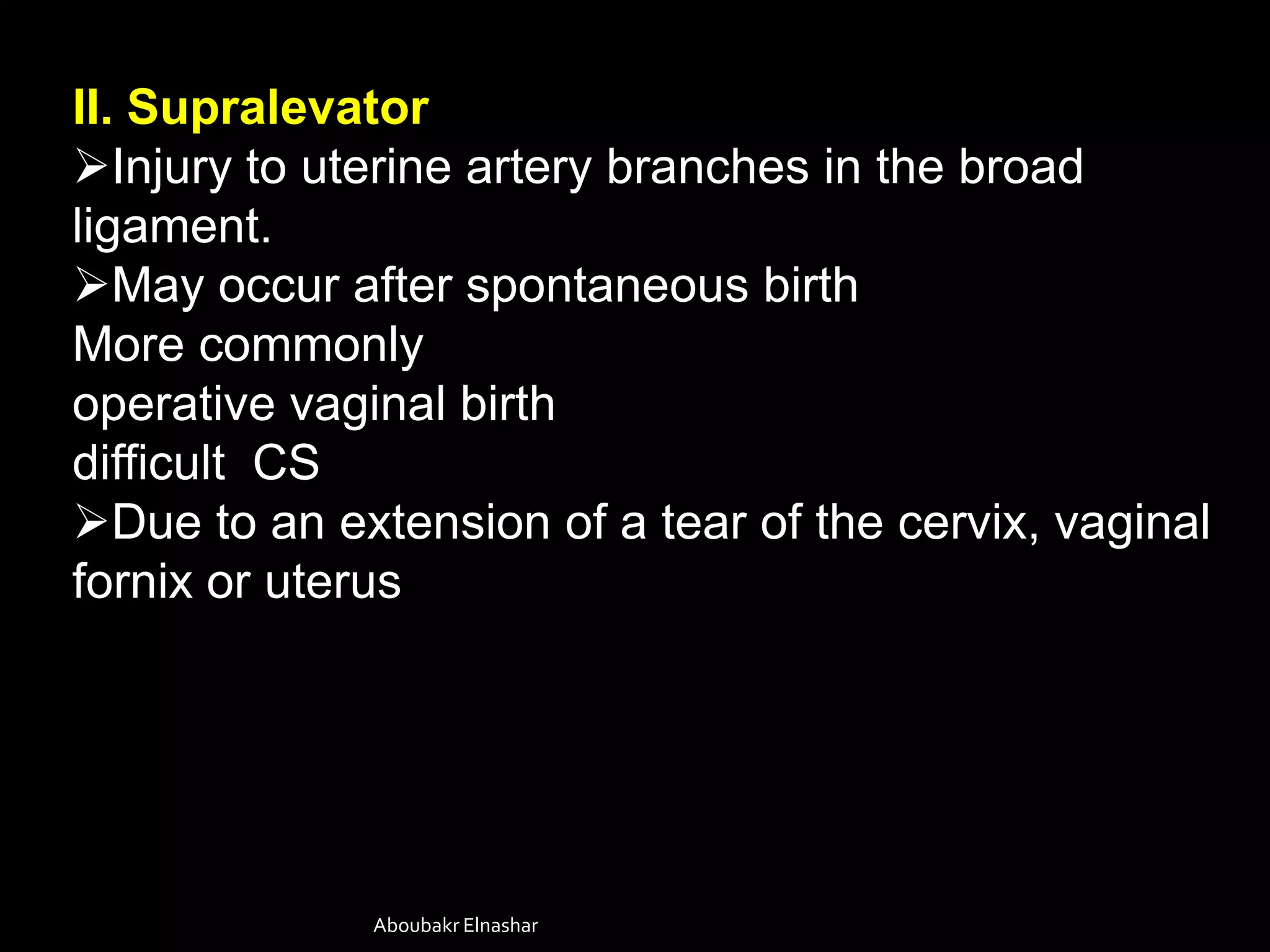 II. Supralevator

➢Injury to uterine artery branches in the broad ligament.

➢May occur after spontaneous birth
More commonly
operative vaginal birth
difficult CS

➢Due to an extension of a tear of the cervix, vaginal fornix or uterus

Aboubakr Elnashar